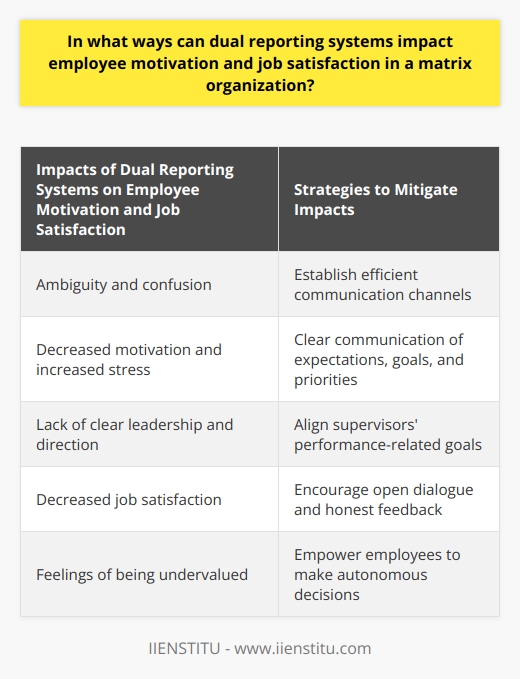 In what ways can dual reporting systems impact employee motivation and job satisfaction in a matrix organization?

| Impacts of Dual Reporting Systems on Employee Motivation and Job Satisfaction | Strategies to Mitigate Impacts |
|---|---|
| Ambiguity and confusion | Establish efficient communication channels |
| Decreased motivation and increased stress | Clear communication of expectations, goals, and priorities |
| Lack of clear leadership and direction | Align supervisors' performance-related goals |
| Decreased job satisfaction | Encourage open dialogue and honest feedback |
| Feelings of being undervalued | Empower employees to make autonomous decisions |

IIENSTITU - www.iienstitu.com